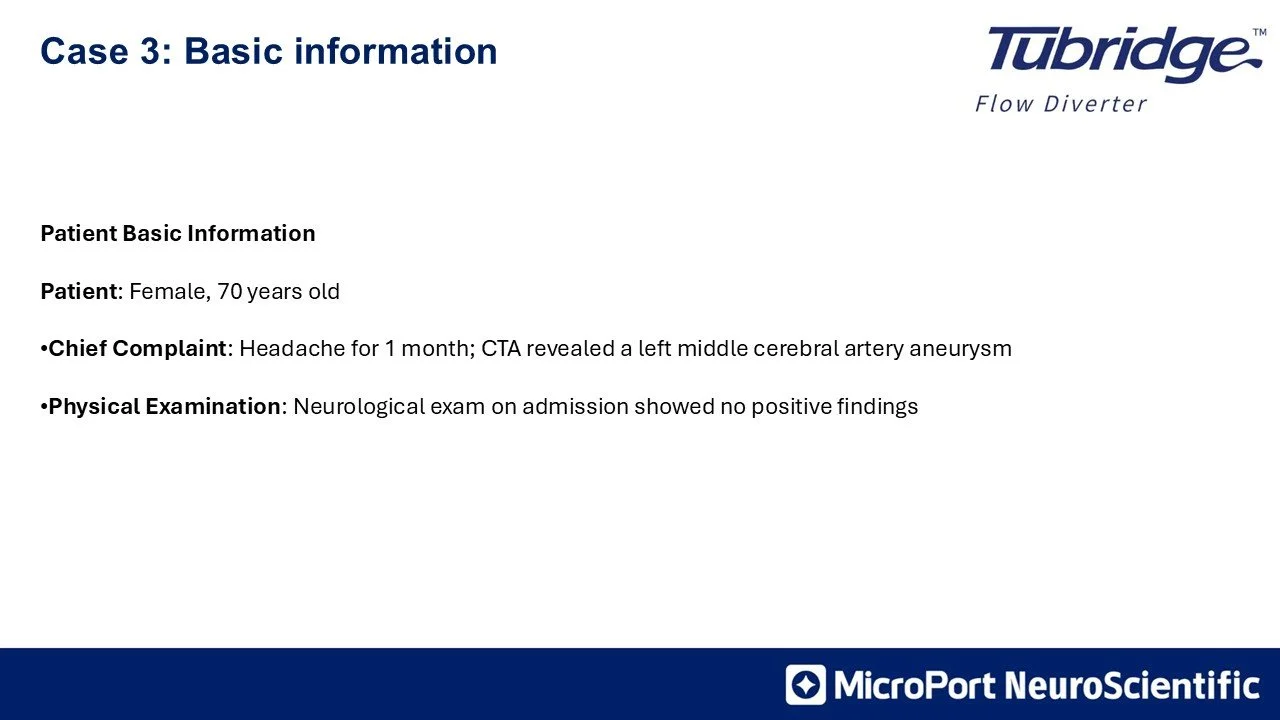 Case 3: Basic information

Tubridge™
Flow Diverter

Patient Basic Information

Patient: Female, 70 years old

•Chief Complaint: Headache for 1 month; CTA revealed a left middle cerebral artery aneurysm

•Physical Examination: Neurological exam on admission showed no positive findings

MicroPort NeuroScientific